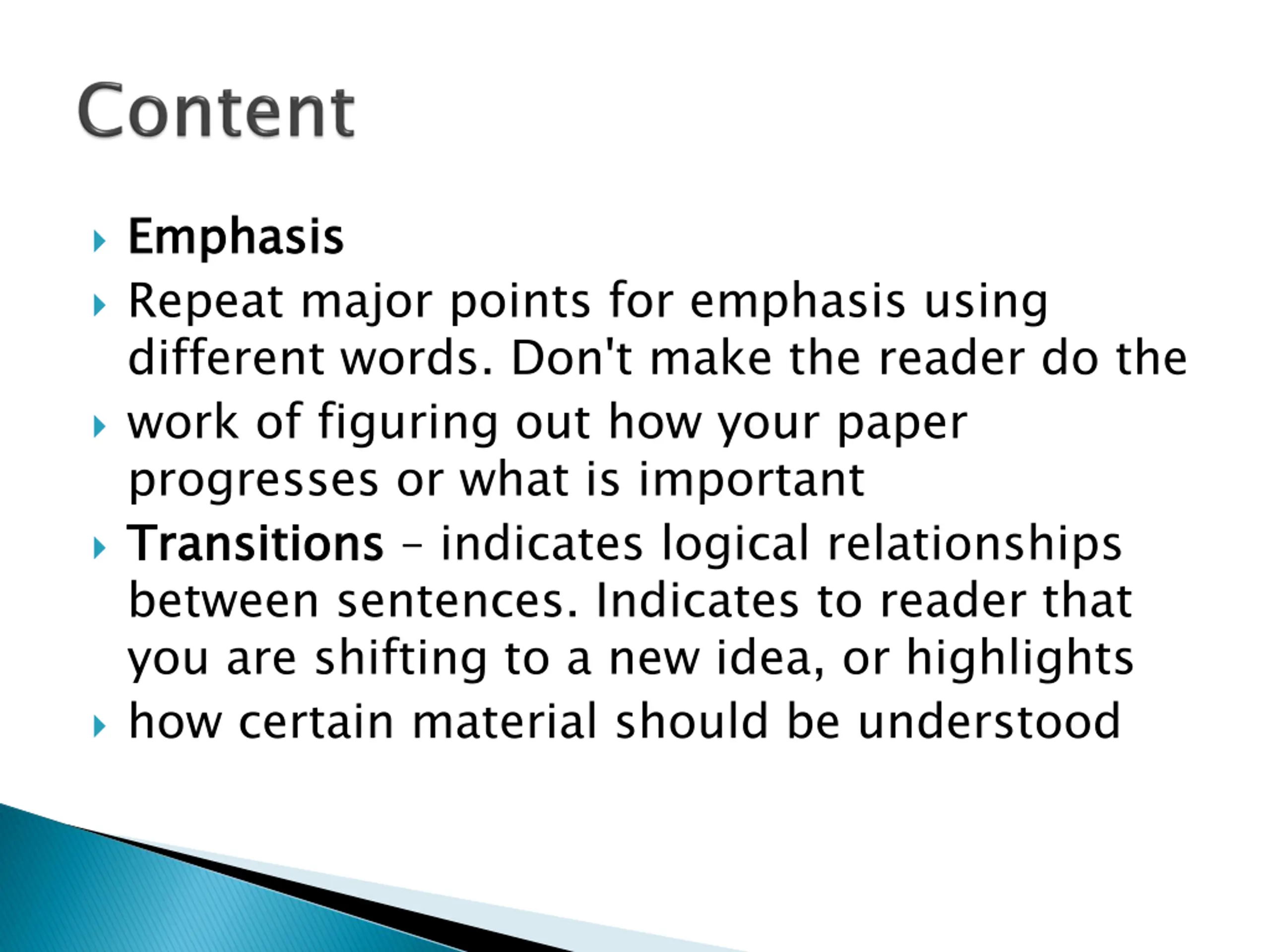 Content

Emphasis

Repeat major points for emphasis using different words. Don't make the reader do the

work of figuring out how your paper progresses or what is important

Transitions – indicates logical relationships between sentences. Indicates to reader that you are shifting to a new idea, or highlights

how certain material should be understood